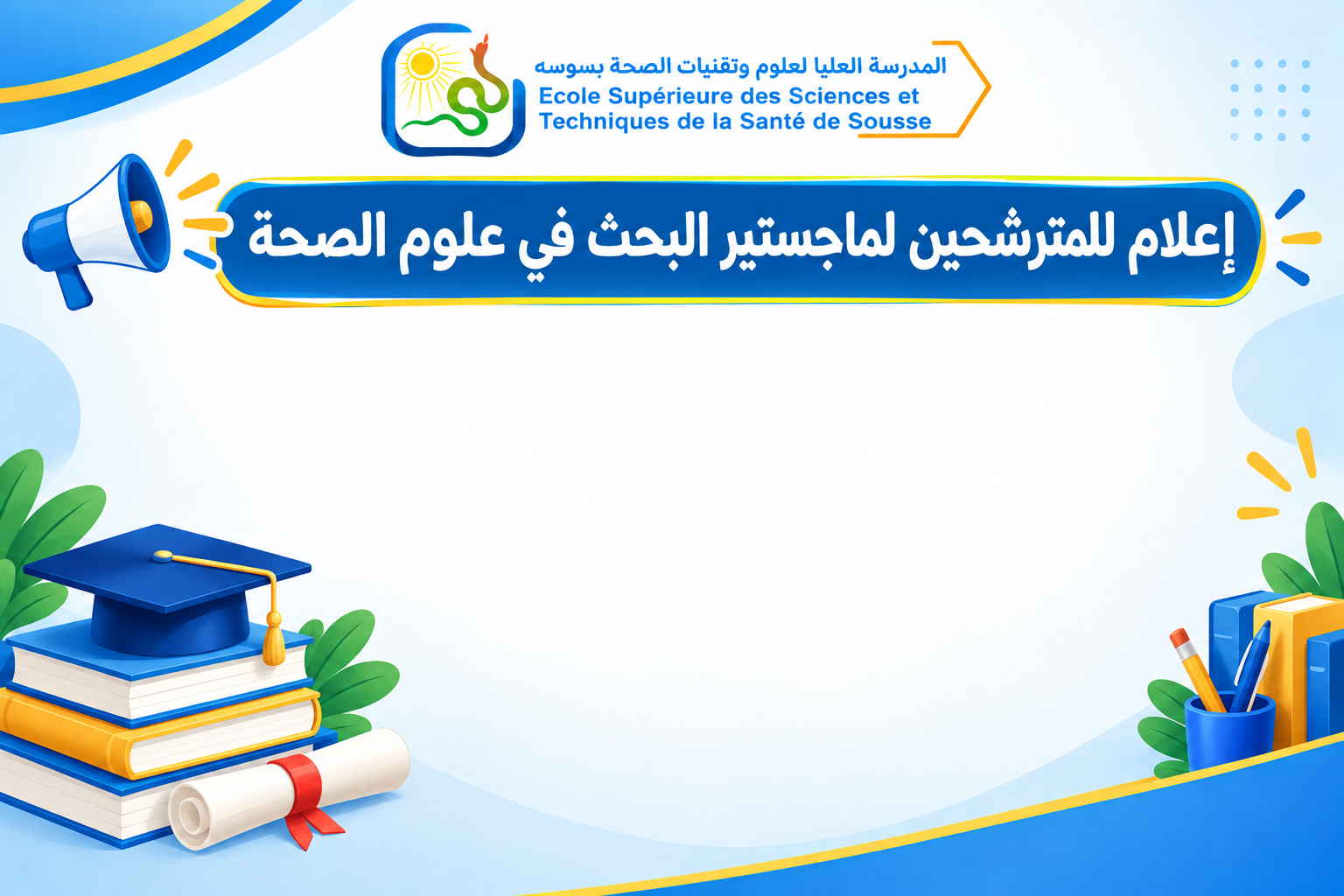 المدرسة العليا لعلوم وتقنيات الصحة بسوسه
Ecole Supérieure des Sciences et Techniques de la Santé de Sousse

إعلام للمترشحين لماجستير البحث في علوم الصحة